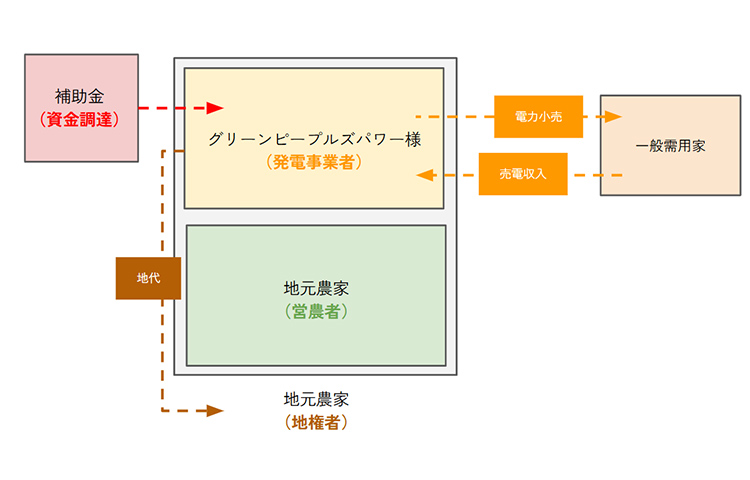 補助金
（資金調達）

グリーンピープルズパワー様
（発電事業者）

電力小売

売電収入

一般需用家

地代

地元農家
（営農者）

地元農家
（地権者）